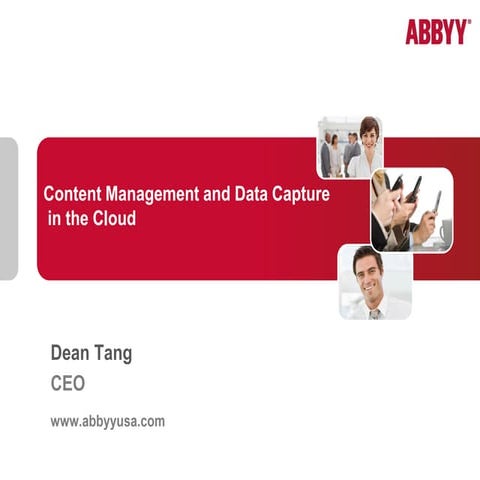 ABBYY®

Content Management and Data Capture in the Cloud

Dean Tang

CEO

www.abbyyusa.com